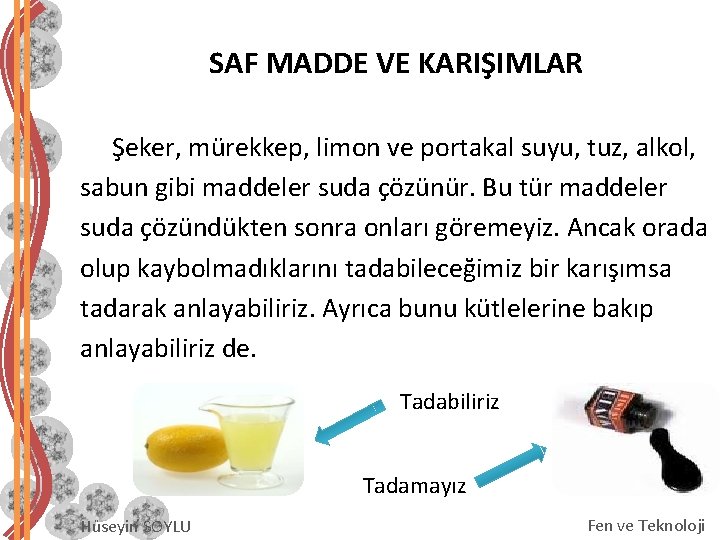 SAF MADDE VE KARIŞIMLAR

Şeker, mürekkep, limon ve portakal suyu, tuz, alkol, sabun gibi maddeler suda çözünür. Bu tür maddeler suda çözündükten sonra onları göremeyiz. Ancak orada olup kaybolmadıklarını tadabileceğimiz bir karışımsa tadarak anlayabiliriz. Ayrıca bunu kütlelerine bakıp anlayabiliriz de.

Tadabiliriz

Tadamayız

Hüseyin SOYLU

Fen ve Teknoloji